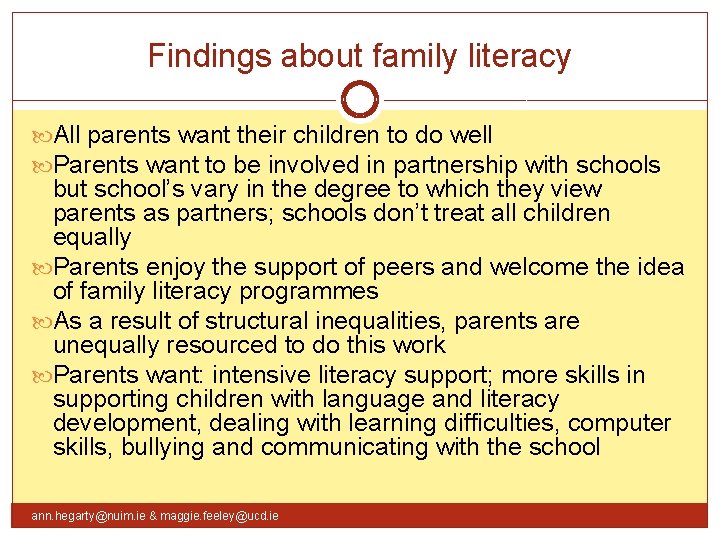 Findings about family literacy

All parents want their children to do well

Parents want to be involved in partnership with schools but school's vary in the degree to which they view parents as partners; schools don't treat all children equally

Parents enjoy the support of peers and welcome the idea of family literacy programmes

As a result of structural inequalities, parents are unequally resourced to do this work

Parents want: intensive literacy support; more skills in supporting children with language and literacy development, dealing with learning difficulties, computer skills, bullying and communicating with the school

ann.hegarty@nuim.ie & maggie.feeley@ucd.ie